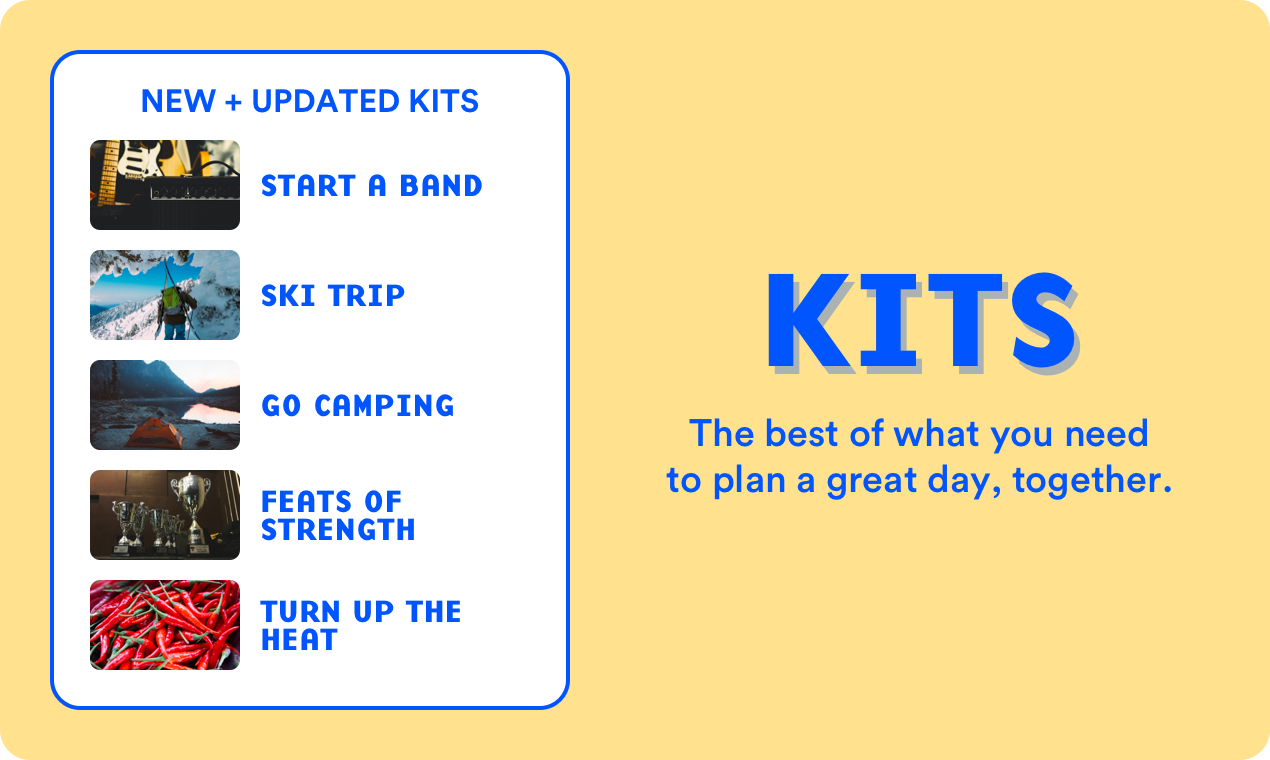 NEW + UPDATED KITS

START A BAND

SKI TRIP

GO CAMPING

FEATS OF STRENGTH

TURN UP THE HEAT

KITS

The best of what you need to plan a great day, together.